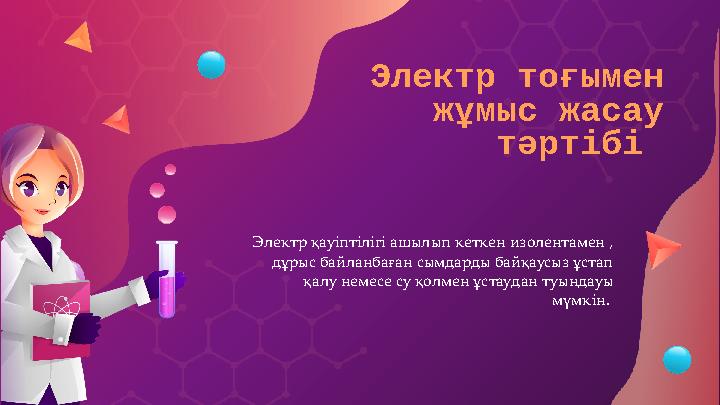 Электр тоғымен жұмыс жасау тәртібі

Электр қауіптілігі ашылып кеткен изолентамен , дұрыс байланбаған сымдарды байқаусыз ұстап қалу немесе су қолмен ұстаудан туындауы мүмкін.